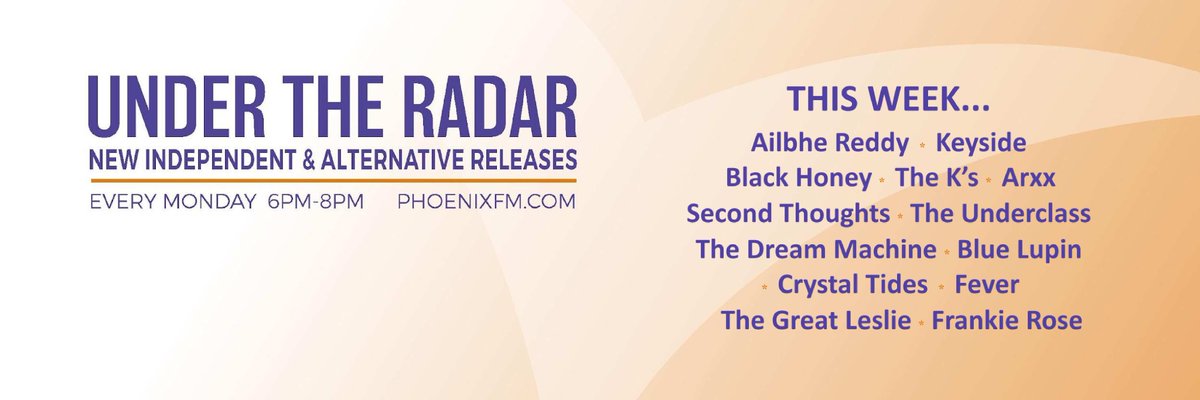 UNDER THE RADAR
NEW INDEPENDENT & ALTERNATIVE RELEASES
EVERY MONDAY 6PM-8PM PHOENIXFM.COM

THIS WEEK...
Ailbhe Reddy * Keyside
Black Honey * The K's * Arxx
Second Thoughts * The Underclass
The Dream Machine * Blue Lupin
* Crystal Tides * Fever
The Great Leslie * Frankie Rose